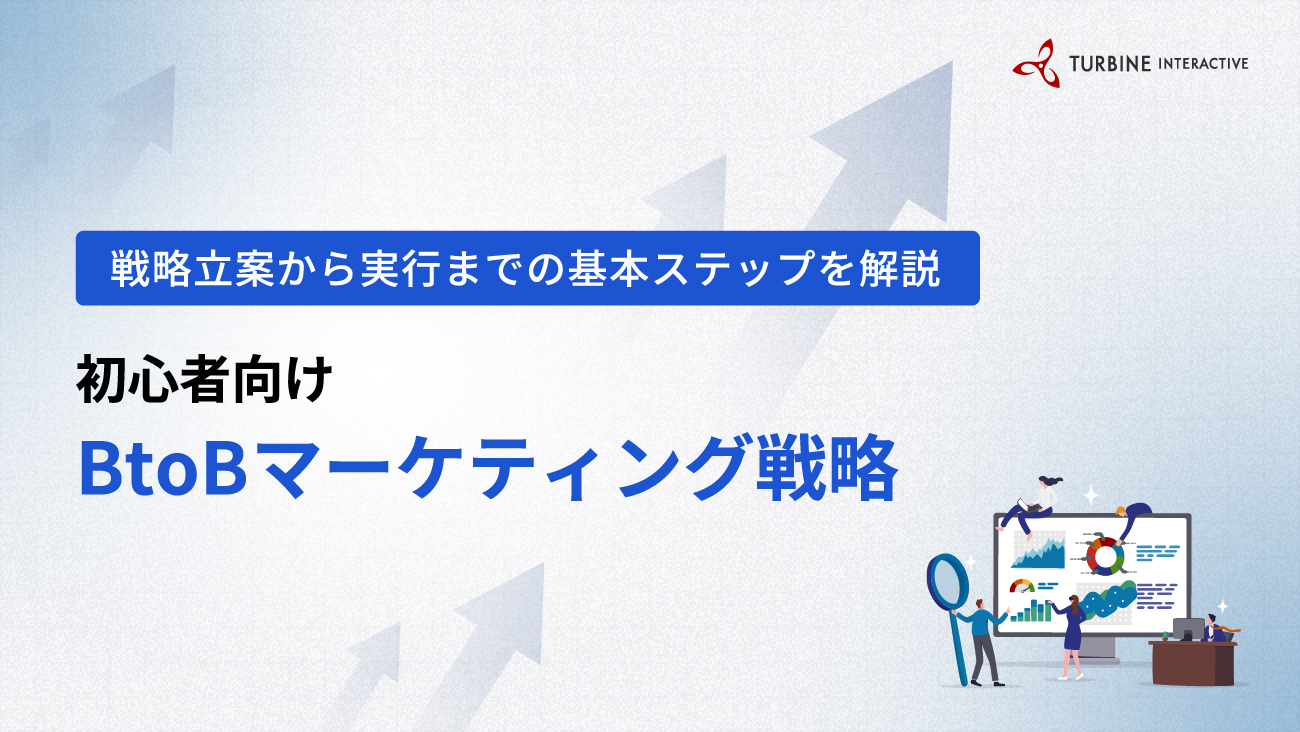 TURBINE INTERACTIVE

戦略立案から実行までの基本ステップを解説

初心者向け

BtoBマーケティング戦略